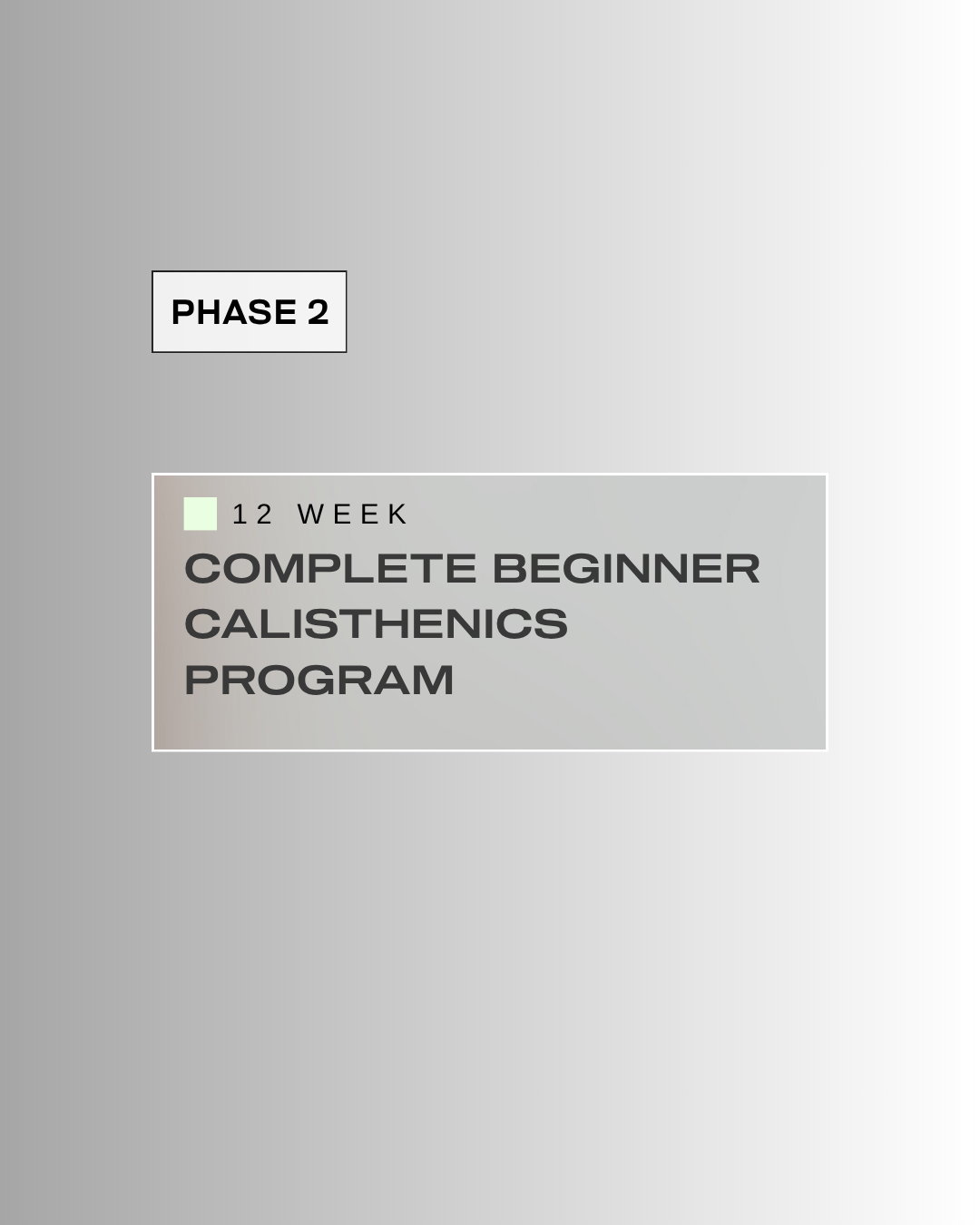 PHASE 2

12 WEEK

COMPLETE BEGINNER CALISTHENICS PROGRAM